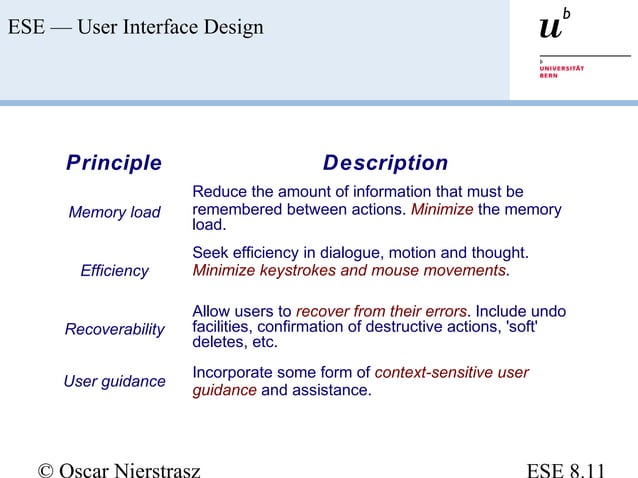 ESE — User Interface Design

$u^b$

b
UNIVERSITÄT
BERN

| Principle | Description |
|---|---|
| Memory load | Reduce the amount of information that must be remembered between actions. Minimize the memory load. |
| Efficiency | Seek efficiency in dialogue, motion and thought. Minimize keystrokes and mouse movements. |
| Recoverability | Allow users to recover from their errors. Include undo facilities, confirmation of destructive actions, 'soft' deletes, etc. |
| User guidance | Incorporate some form of context-sensitive user guidance and assistance. |

© Oscar Nierstrasz

ESE 8.11